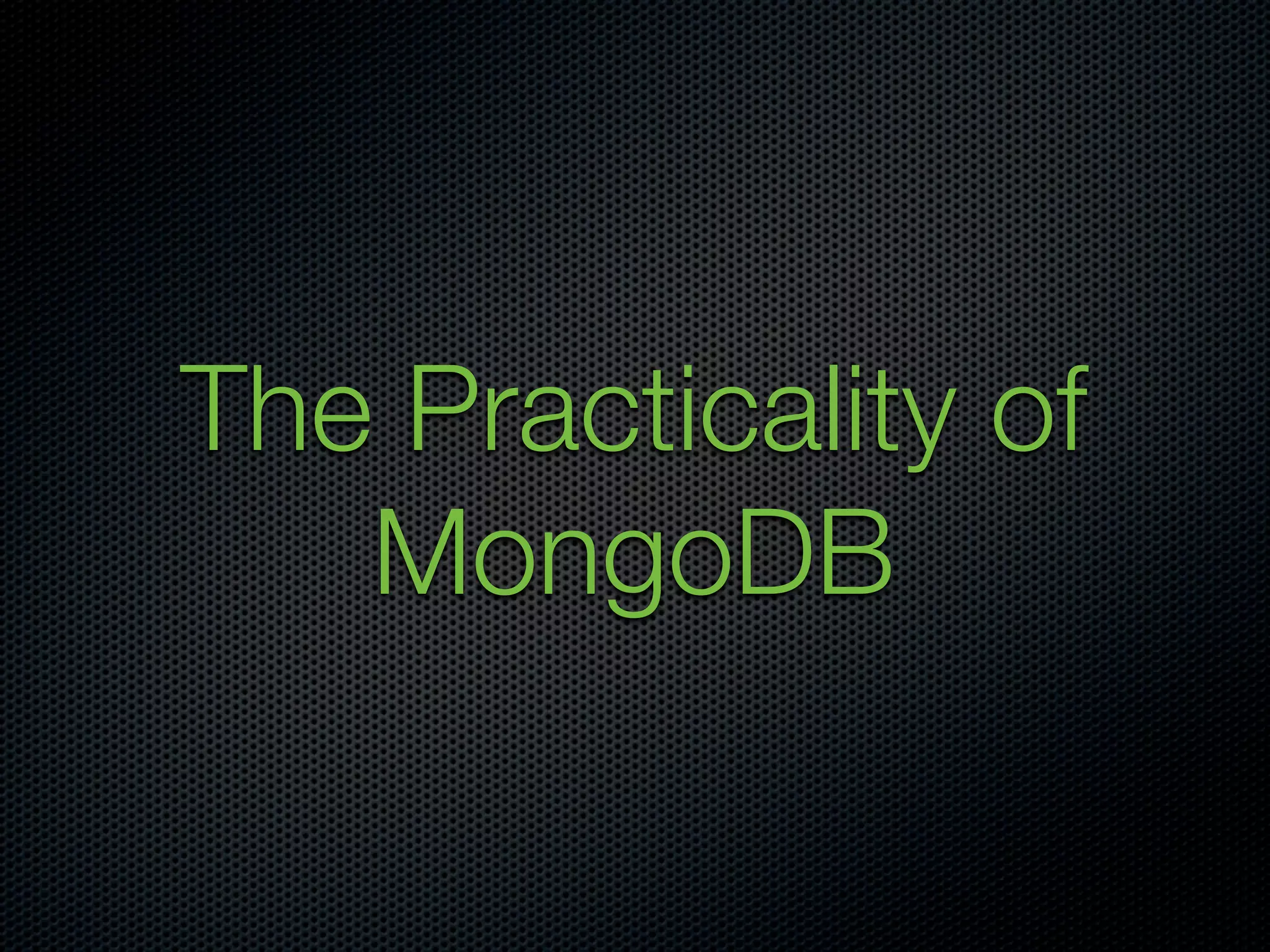 The Practicality of MongoDB